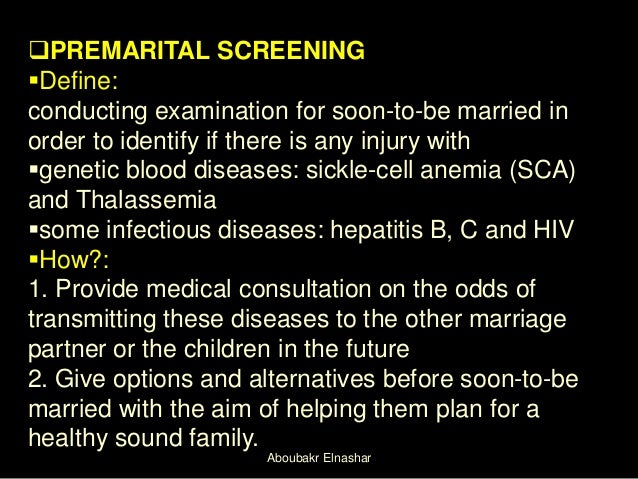 ❑PREMARITAL SCREENING
▪Define:
conducting examination for soon-to-be married in order to identify if there is any injury with
▪genetic blood diseases: sickle-cell anemia (SCA) and Thalassemia
▪some infectious diseases: hepatitis B, C and HIV
▪How?:
1. Provide medical consultation on the odds of transmitting these diseases to the other marriage partner or the children in the future
2. Give options and alternatives before soon-to-be married with the aim of helping them plan for a healthy sound family.

Aboubakr Elnashar